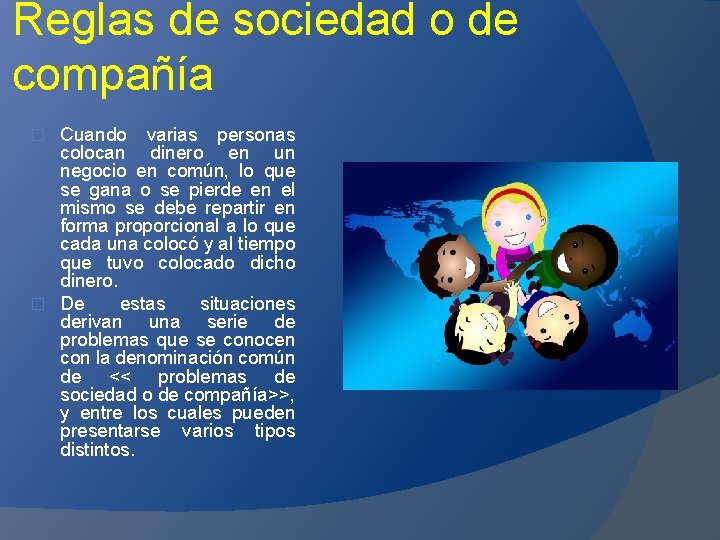 Reglas de sociedad o de compañía

Cuando varias personas colocan dinero en un negocio en común, lo que se gana o se pierde en el mismo se debe repartir en forma proporcional a lo que cada una colocó y al tiempo que tuvo colocado dicho dinero.

De estas situaciones derivan una serie de problemas que se conocen con la denominación común de << problemas de sociedad o de compañía>>, y entre los cuales pueden presentarse varios tipos distintos.